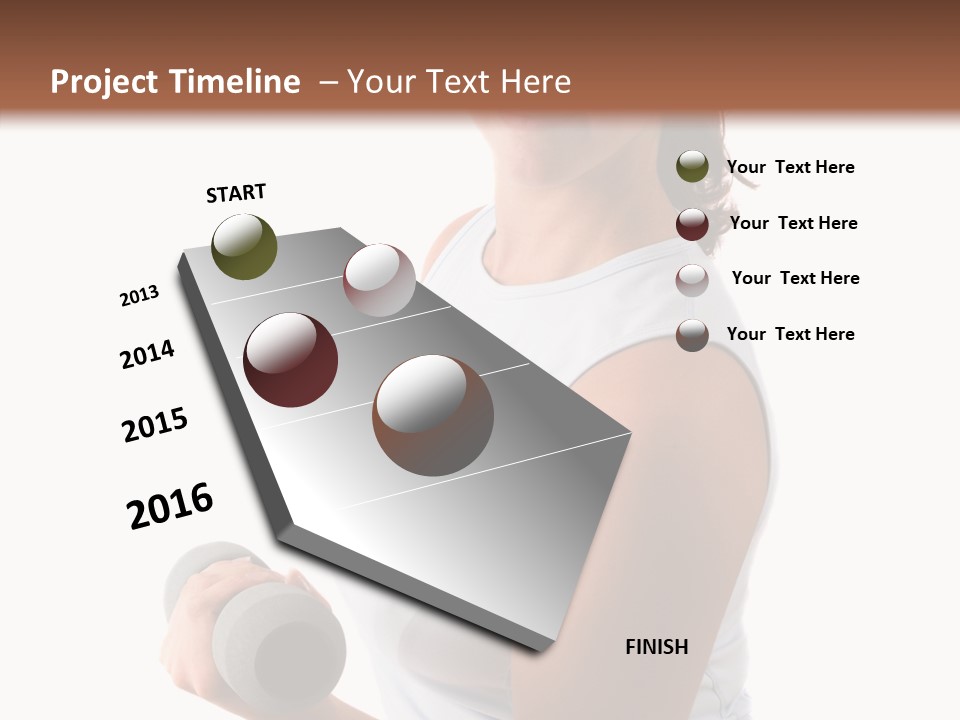 Project Timeline – Your Text Here

START

2013

2014

2015

2016

FINISH

Your Text Here

Your Text Here

Your Text Here

Your Text Here